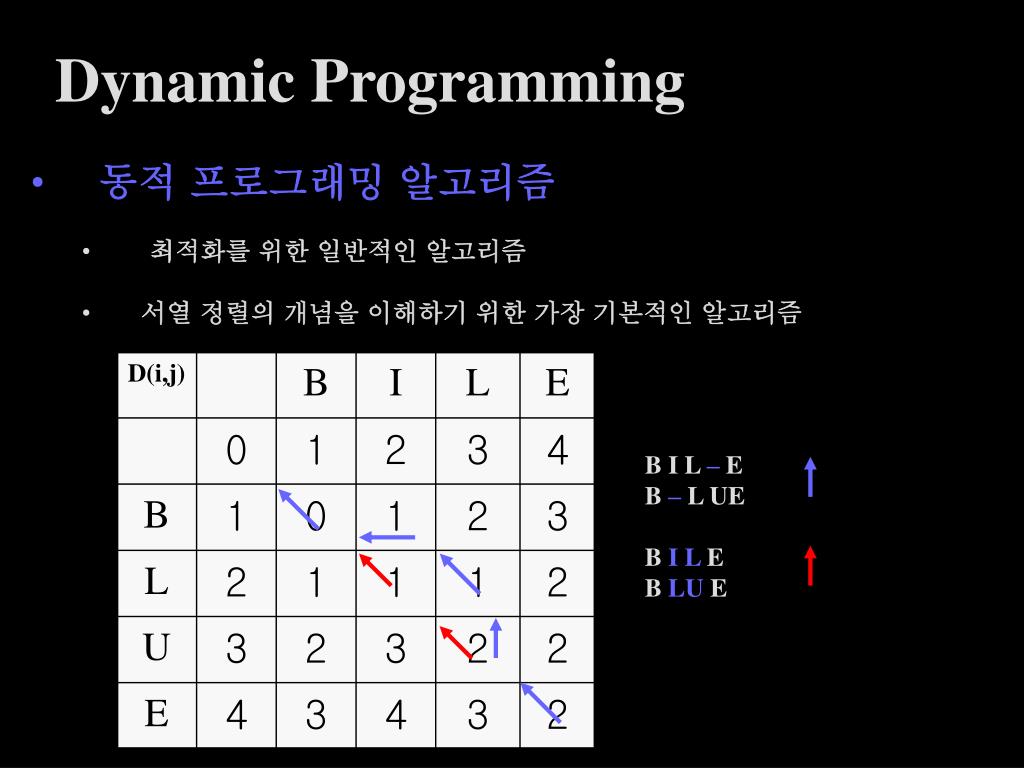 Dynamic Programming

• 동적 프로그래밍 알고리즘

• 최적화를 위한 일반적인 알고리즘

• 서열 정렬의 개념을 이해하기 위한 가장 기본적인 알고리즘

| D(i,j) | | B | I | L | E |
|---|---|---|---|---|---|
| | 0 | 1 | 2 | 3 | 4 |
| B | 1 | 0 | 1 | 2 | 3 |
| L | 2 | 1 | 1 | 1 | 2 |
| U | 3 | 2 | 3 | 2 | 2 |
| E | 4 | 3 | 4 | 3 | 2 |

B I L – E
B – L UE

B I L E
B LU E